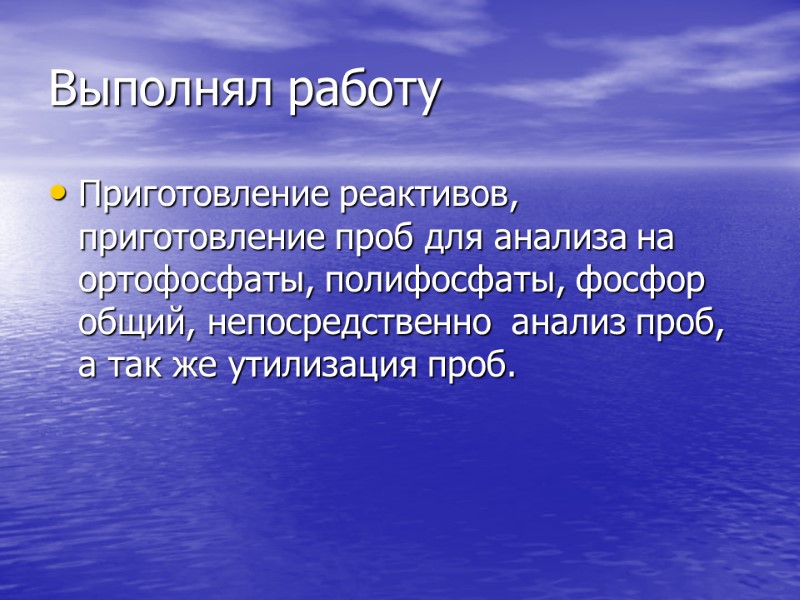 Выполнял работу

• Приготовление реактивов, приготовление проб для анализа на ортофосфаты, полифосфаты, фосфор общий, непосредственно  анализ проб, а так же утилизация проб.